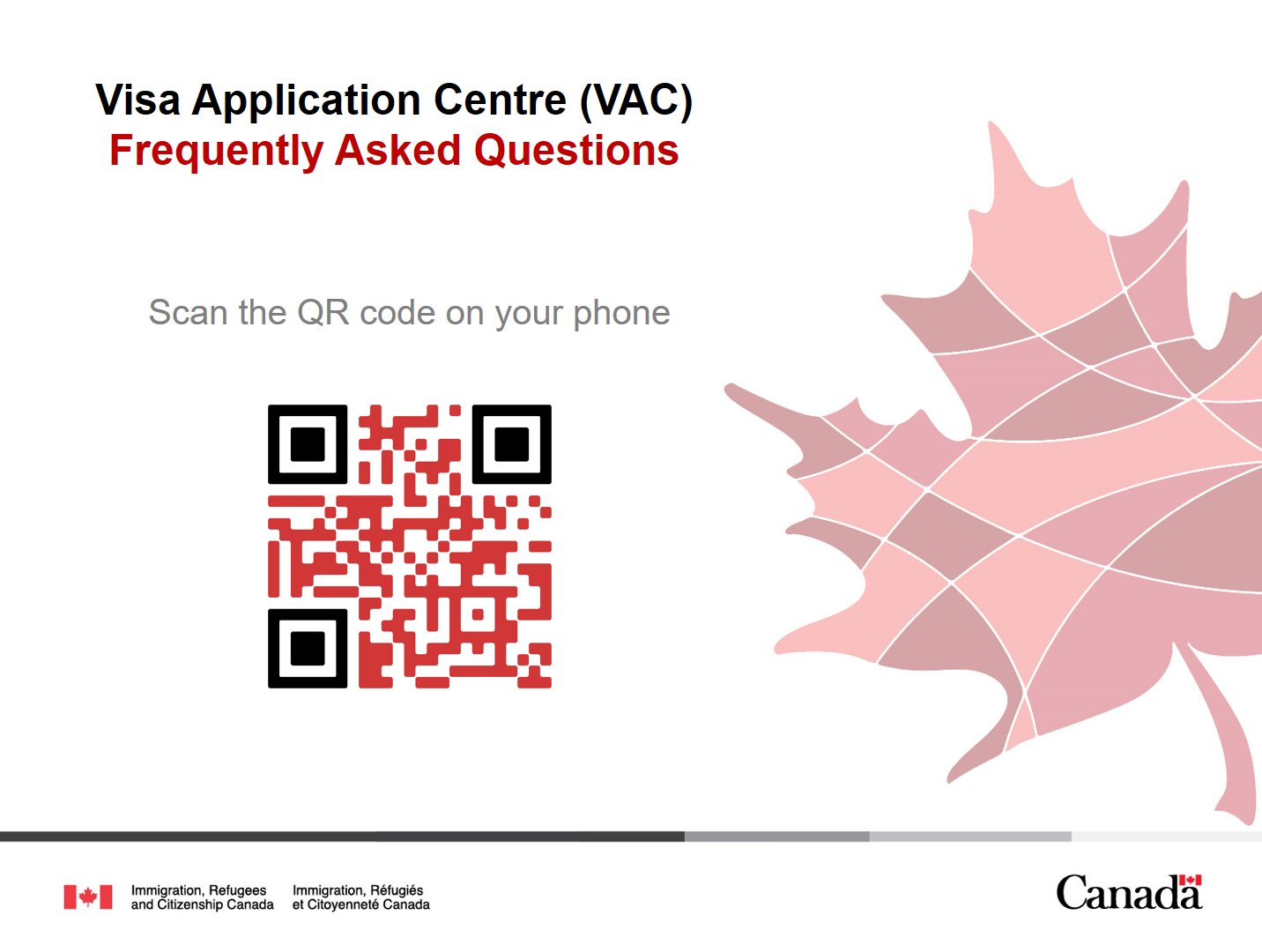 Visa Application Centre (VAC)
Frequently Asked Questions

Scan the QR code on your phone

Immigration, Refugees and Citizenship Canada
Immigration, Réfugiés et Citoyenneté Canada

Canada